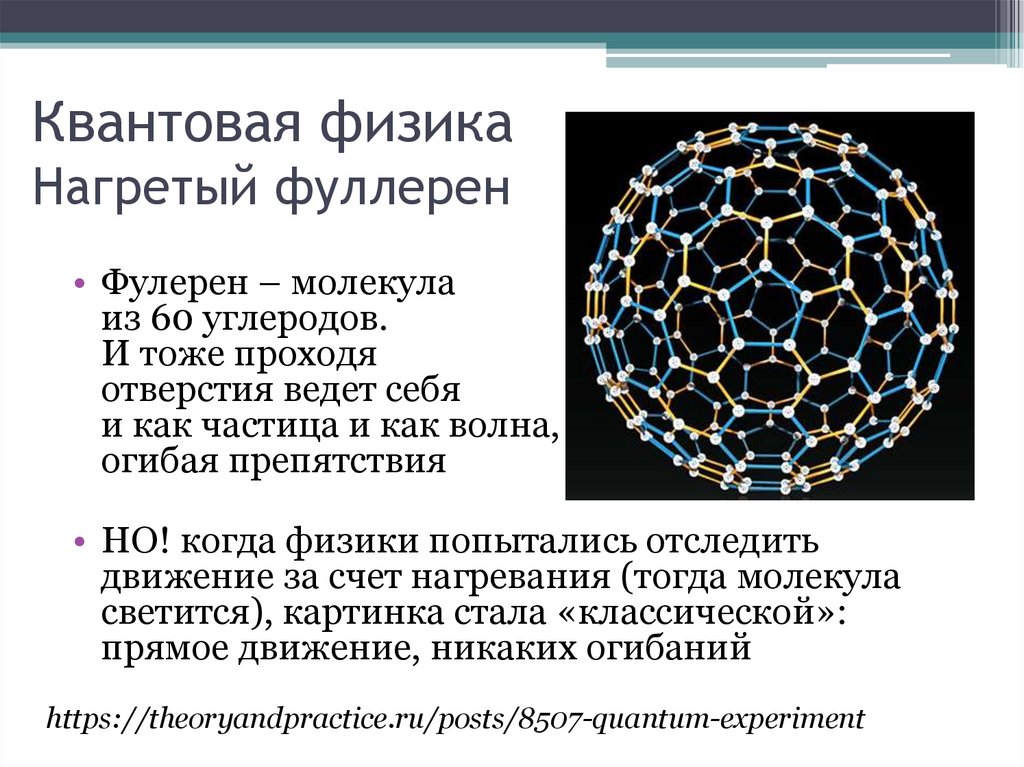 Квантовая физика
Нагретый фуллерен

• Фулерен – молекула из 60 углеродов. И тоже проходя отверстия ведет себя и как частица и как волна, огибая препятствия

• НО! когда физики попытались отследить движение за счет нагревания (тогда молекула светится), картинка стала «классической»: прямое движение, никаких огибаний

https://theoryandpractice.ru/posts/8507-quantum-experiment